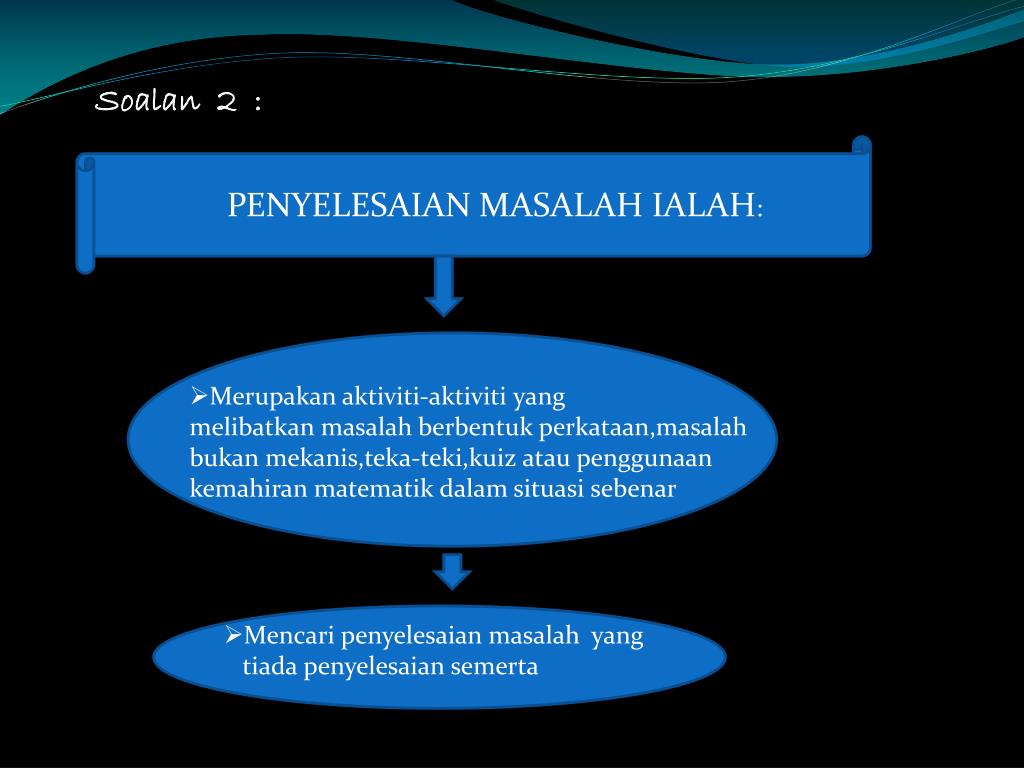 Soalan 2 :

PENYELESAIAN MASALAH IALAH:

➢Merupakan aktiviti-aktiviti yang melibatkan masalah berbentuk perkataan,masalah bukan mekanis,teka-teki,kuiz atau penggunaan kemahiran matematik dalam situasi sebenar

➢Mencari penyelesaian masalah yang tiada penyelesaian semerta